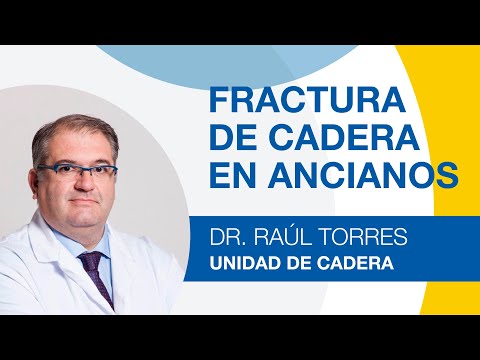 FRACTURA DE CADERA EN ANCIANOS

DR. RAÚL TORRES
UNIDAD DE CADERA